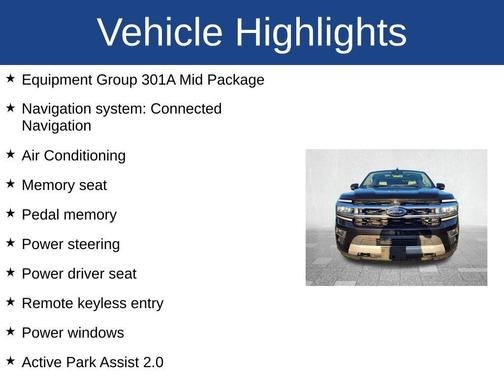 Vehicle Highlights

★ Equipment Group 301A Mid Package

★ Navigation system: Connected Navigation

★ Air Conditioning

★ Memory seat

★ Pedal memory

★ Power steering

★ Power driver seat

★ Remote keyless entry

★ Power windows

★ Active Park Assist 2.0